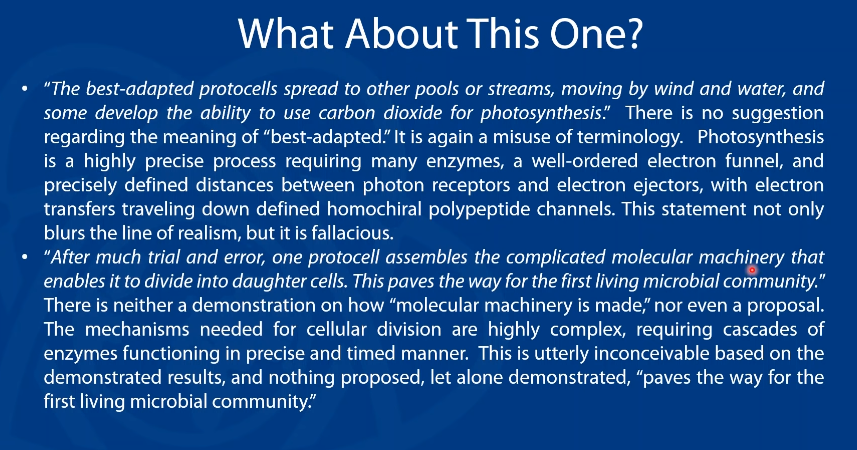 What About This One?

• "The best-adapted protocells spread to other pools or streams, moving by wind and water, and some develop the ability to use carbon dioxide for photosynthesis." There is no suggestion regarding the meaning of "best-adapted." It is again a misuse of terminology. Photosynthesis is a highly precise process requiring many enzymes, a well-ordered electron funnel, and precisely defined distances between photon receptors and electron ejectors, with electron transfers traveling down defined homochiral polypeptide channels. This statement not only blurs the line of realism, but it is fallacious.

• "After much trial and error, one protocell assembles the complicated molecular machinery that enables it to divide into daughter cells. This paves the way for the first living microbial community." There is neither a demonstration on how "molecular machinery is made," nor even a proposal. The mechanisms needed for cellular division are highly complex, requiring cascades of enzymes functioning in precise and timed manner. This is utterly inconceivable based on the demonstrated results, and nothing proposed, let alone demonstrated, "paves the way for the first living microbial community."